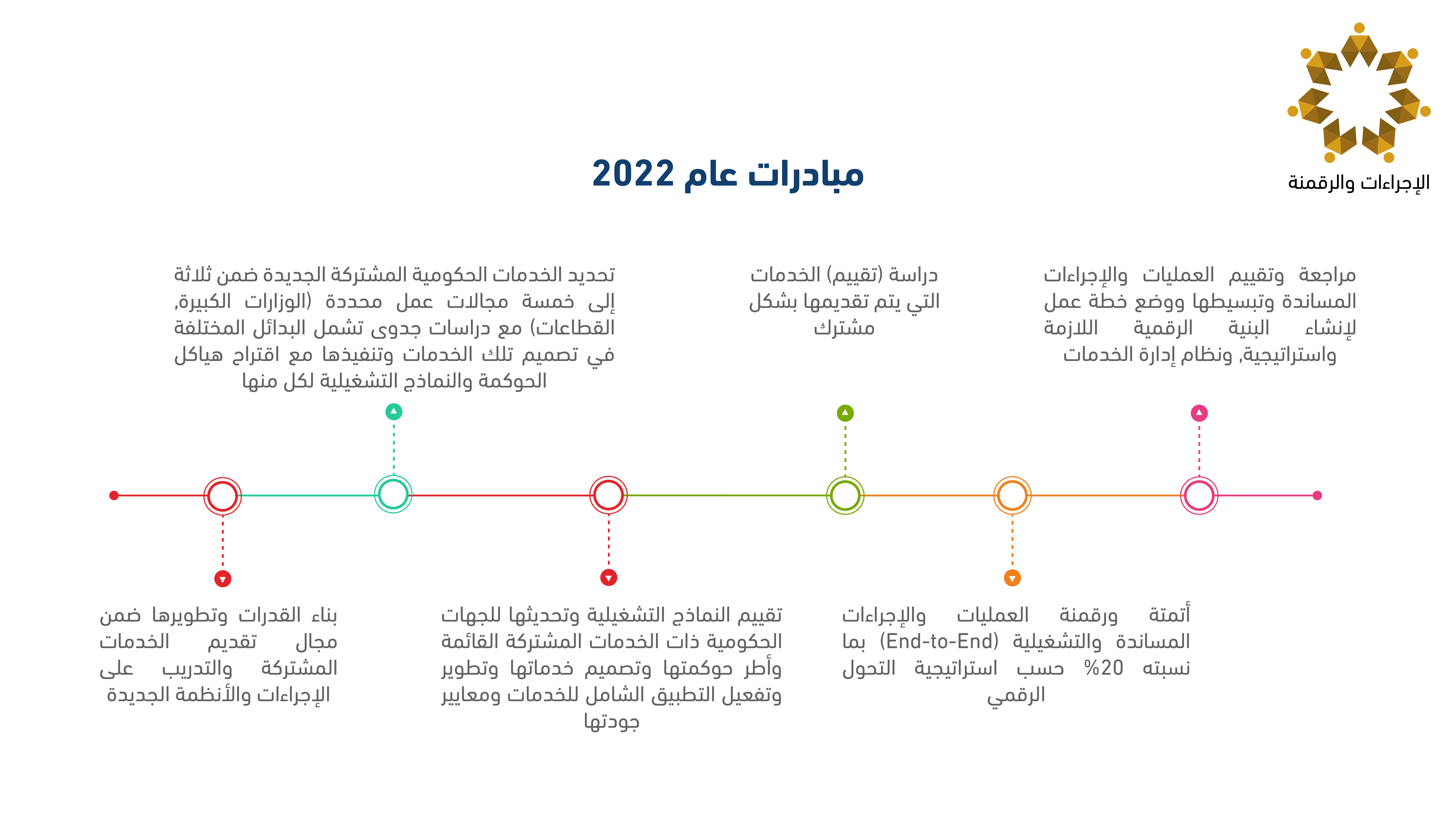 الإجراءات والرقمنة

مبادرات عام 2022

مراجعة وتقييم العمليات والإجراءات المساندة وتبسيطها ووضع خطة عمل لإنشاء البنية الرقمية اللازمة واستراتيجية, ونظام إدارة الخدمات

دراسة (تقييم) الخدمات التي يتم تقديمها بشكل مشترك

تحديد الخدمات الحكومية المشتركة الجديدة ضمن ثلاثة إلى خمسة مجالات عمل محددة (الوزارات الكبيرة, القطاعات) مع دراسات جدوى تشمل البدائل المختلفة في تصميم تلك الخدمات وتنفيذها مع اقتراح هياكل الحوكمة والنماذج التشغيلية لكل منها

أتمتة ورقمنة العمليات والإجراءات المساندة والتشغيلية (End-to-End) بما نسبته 20% حسب استراتيجية التحول الرقمي

تقييم النماذج التشغيلية وتحديثها للجهات الحكومية ذات الخدمات المشتركة القائمة وأطر حوكمتها وتصميم خدماتها وتطوير وتفعيل التطبيق الشامل للخدمات ومعايير جودتها

بناء القدرات وتطويرها ضمن مجال تقديم الخدمات المشتركة والتدريب على الإجراءات والأنظمة الجديدة